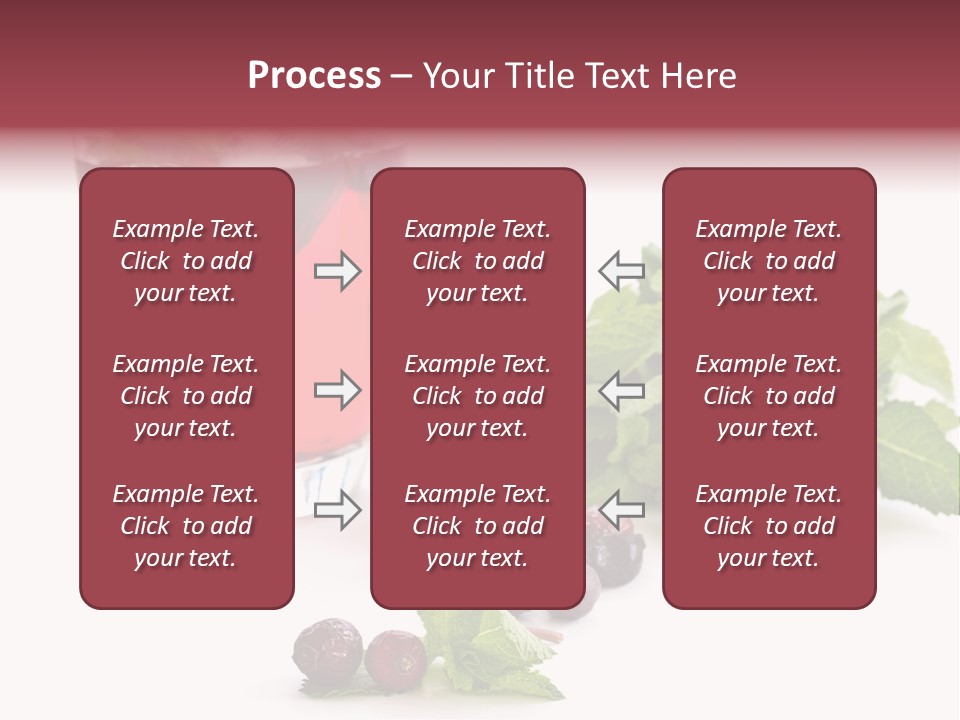 Process – Your Title Text Here

Example Text. Click to add your text.

Example Text. Click to add your text.

Example Text. Click to add your text.

Example Text. Click to add your text.

Example Text. Click to add your text.

Example Text. Click to add your text.

Example Text. Click to add your text.

Example Text. Click to add your text.

Example Text. Click to add your text.